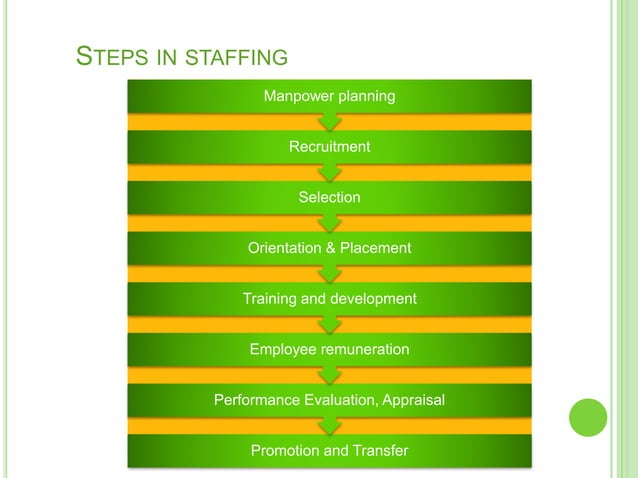 STEPS IN STAFFING

Manpower planning

Recruitment

Selection

Orientation & Placement

Training and development

Employee remuneration

Performance Evaluation, Appraisal

Promotion and Transfer